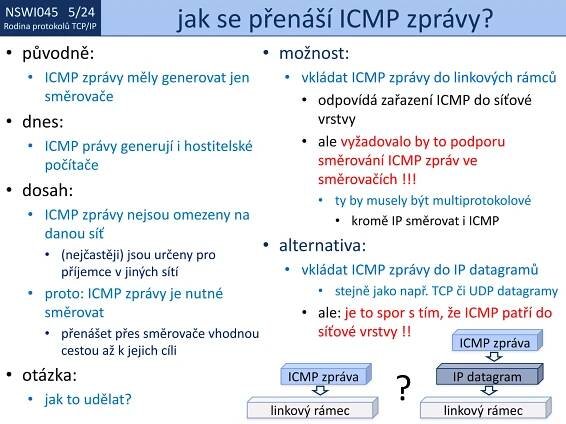 NSWI045 5/24
Rodina protokolů TCP/IP

jak se přenáší ICMP zprávy?

• původně:
  • ICMP zprávy měly generovat jen směrovače
• dnes:
  • ICMP právy generují i hostitelské počítače
• dosah:
  • ICMP zprávy nejsou omezeny na danou síť
    • (nejčastěji) jsou určeny pro příjemce v jiných sítí
  • proto: ICMP zprávy je nutné směrovat
    • přenášet přes směrovače vhodnou cestou až k jejich cíli
• otázka:
  • jak to udělat?

• možnost:
  • vkládat ICMP zprávy do linkových rámců
    • odpovídá zařazení ICMP do síťové vrstvy
    • ale vyžadovalo by to podporu směrování ICMP zpráv ve směrovačích !!!
      • ty by musely být multiprotokolové
        • kromě IP směrovat i ICMP
• alternativa:
  • vkládat ICMP zprávy do IP datagramů
    • stejně jako např. TCP či UDP datagramy
  • ale: je to spor s tím, že ICMP patří do síťové vrstvy !!

ICMP zpráva
linkový rámec
?
ICMP zpráva
IP datagram
linkový rámec